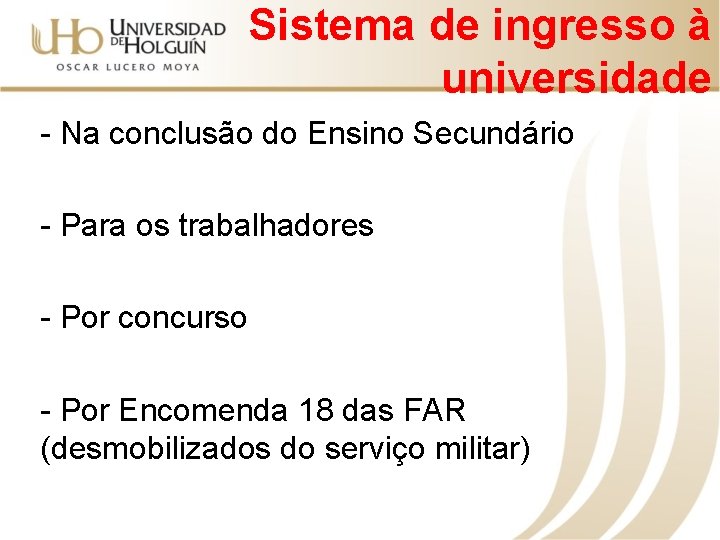 UHo UNIVERSIDAD DE HOLGUÍN
OSCAR LUCERO MOYA

Sistema de ingresso à universidade

- Na conclusão do Ensino Secundário

- Para os trabalhadores

- Por concurso

- Por Encomenda 18 das FAR (desmobilizados do serviço militar)